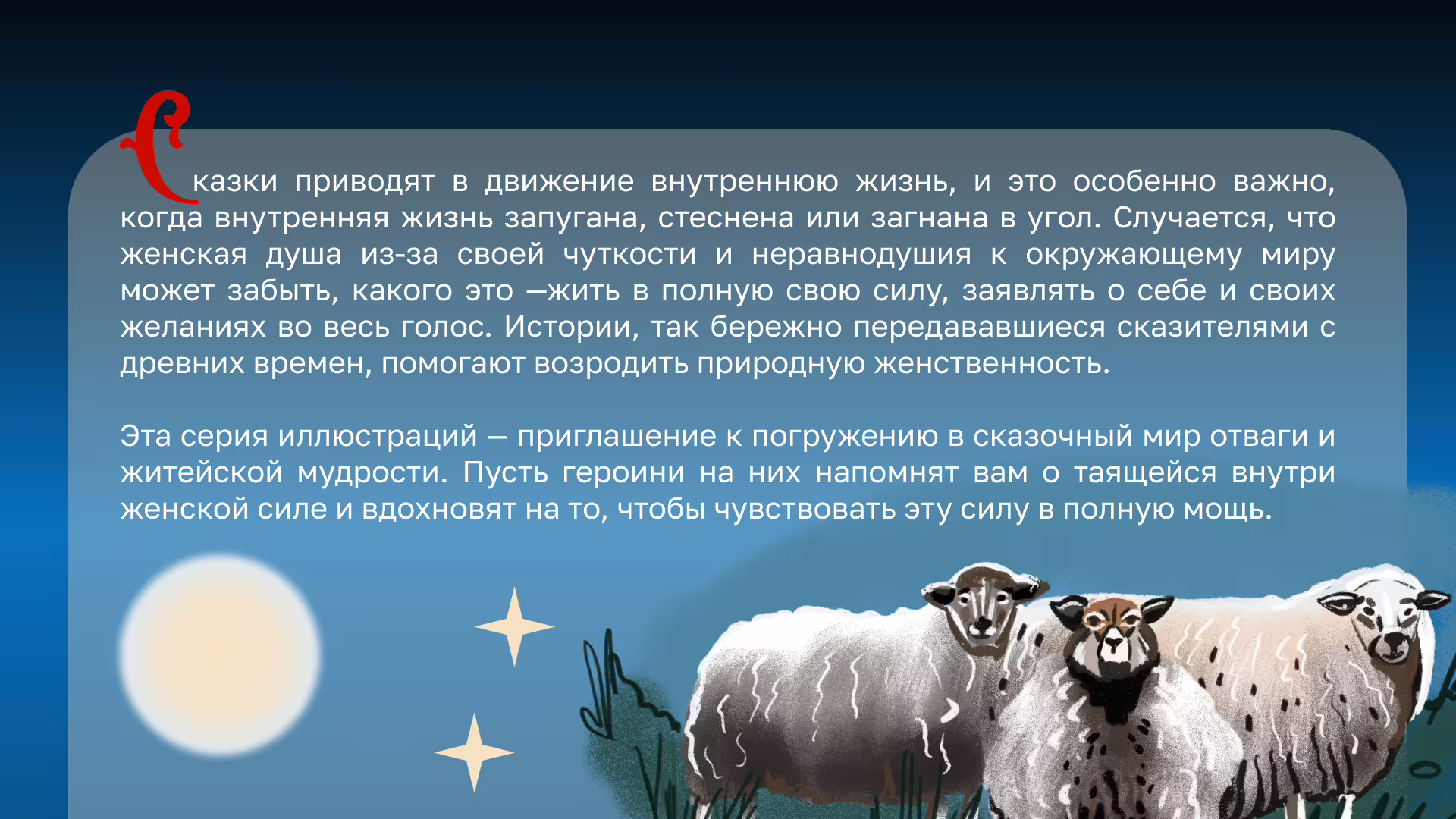 Сказки приводят в движение внутреннюю жизнь, и это особенно важно, когда внутренняя жизнь запугана, стеснена или загнана в угол. Случается, что женская душа из-за своей чуткости и неравнодушия к окружающему миру может забыть, какого это —жить в полную свою силу, заявлять о себе и своих желаниях во весь голос. Истории, так бережно передававшиеся сказителями с древних времен, помогают возродить природную женственность.

Эта серия иллюстраций — приглашение к погружению в сказочный мир отваги и житейской мудрости. Пусть героини на них напомнят вам о таящейся внутри женской силе и вдохновят на то, чтобы чувствовать эту силу в полную мощь.